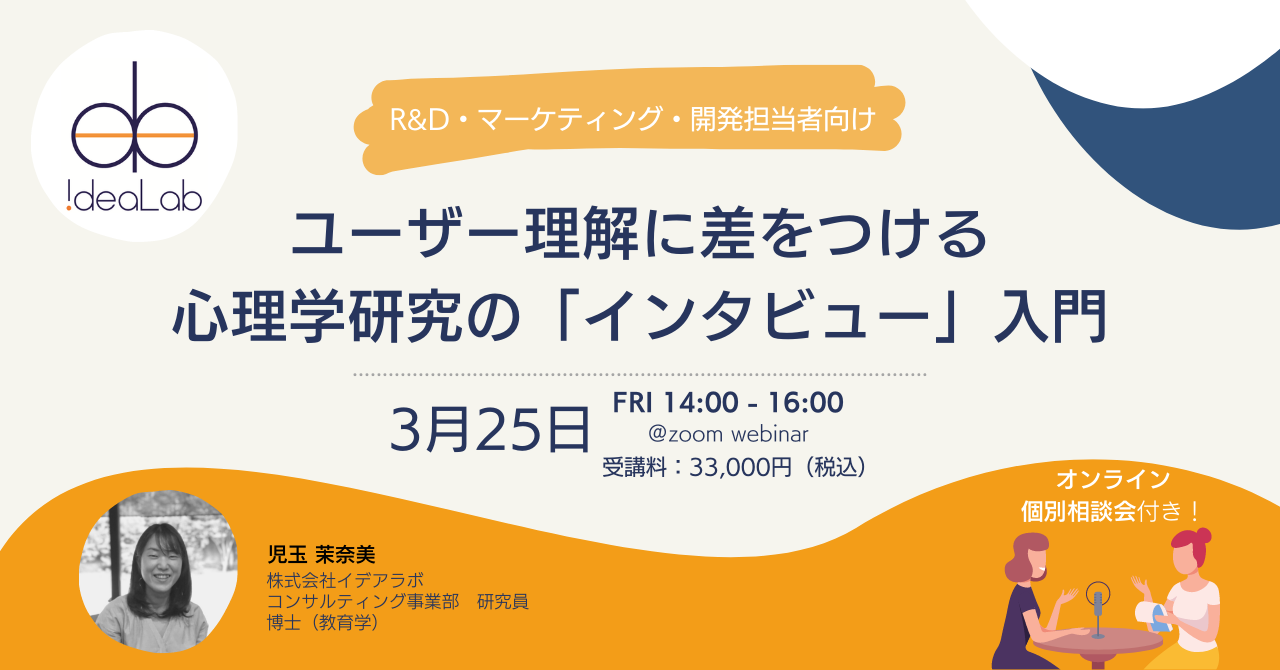 !deaLab

R&D・マーケティング・開発担当者向け

ユーザー理解に差をつける
心理学研究の「インタビュー」入門

3月25日

FRI 14:00 - 16:00
@zoom webinar
受講料：33,000円（税込）

オンライン
個別相談会付き！

児玉 茉奈美
株式会社イデアラボ
コンサルティング事業部　研究員
博士（教育学）